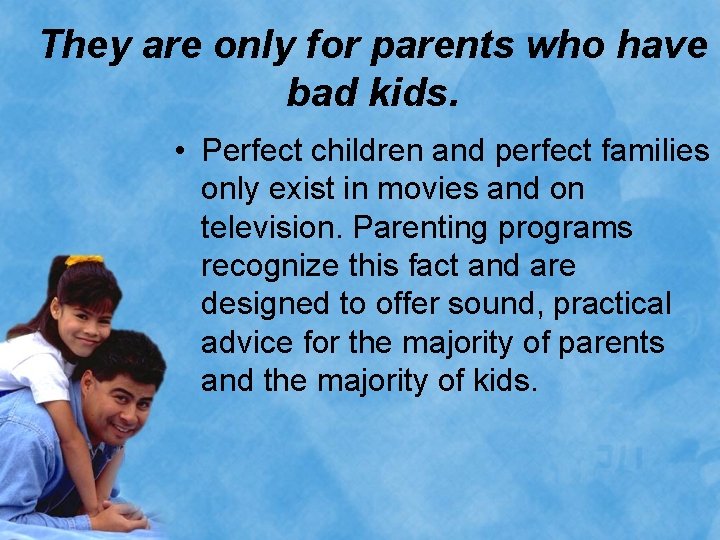 They are only for parents who have bad kids.

• Perfect children and perfect families only exist in movies and on television. Parenting programs recognize this fact and are designed to offer sound, practical advice for the majority of parents and the majority of kids.